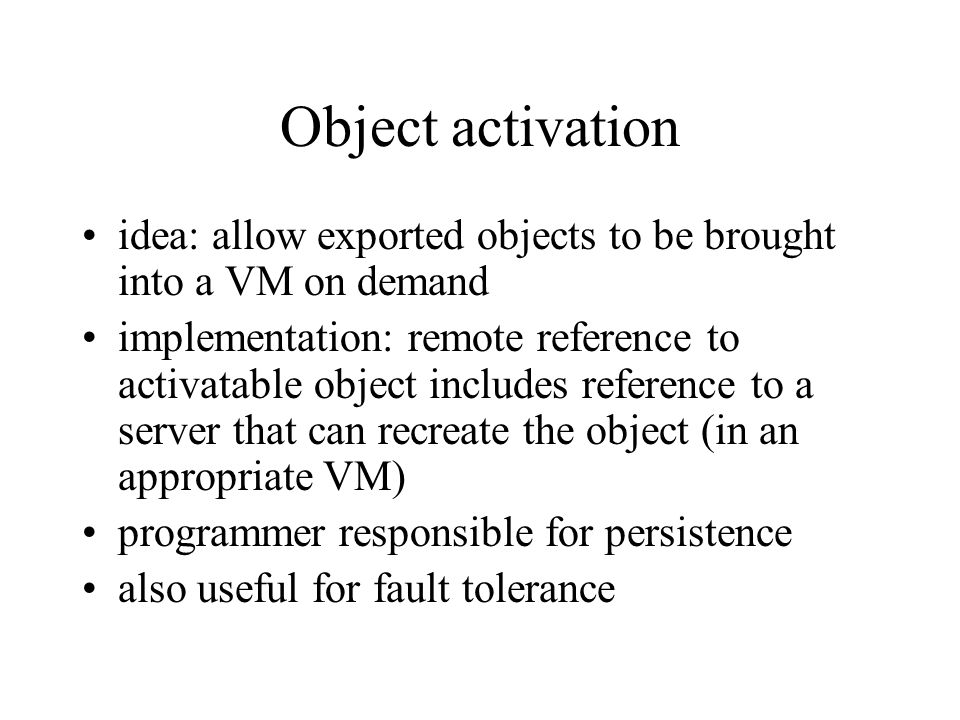 Object activation

• idea: allow exported objects to be brought into a VM on demand
• implementation: remote reference to activatable object includes reference to a server that can recreate the object (in an appropriate VM)
• programmer responsible for persistence
• also useful for fault tolerance